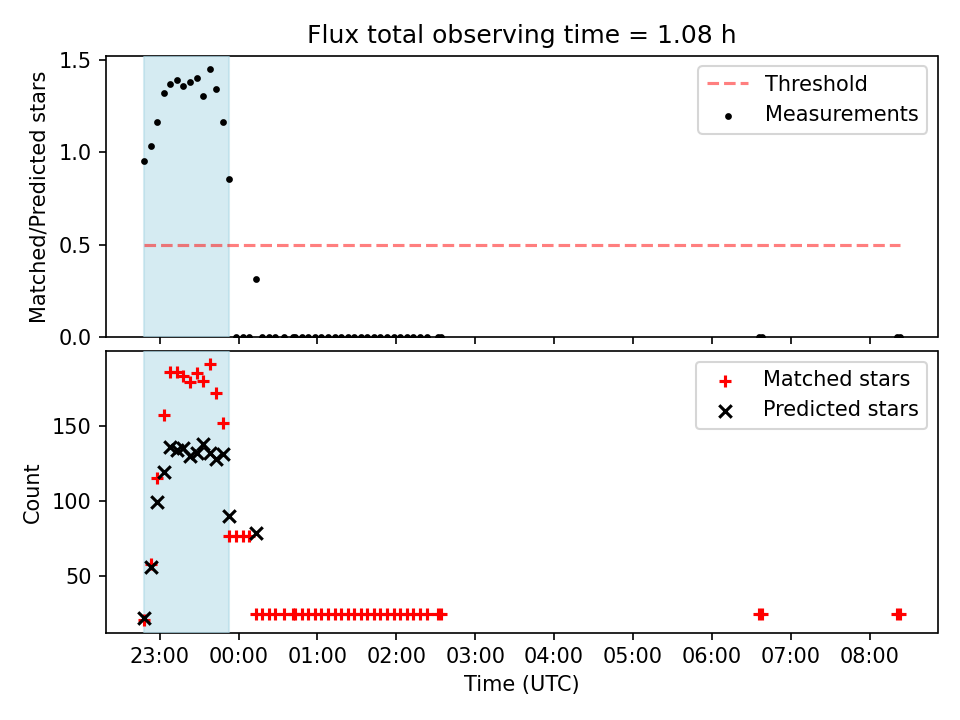 Flux total observing time = 1.08 h

Matched/Predicted stars

1.5
1.0
0.5
0.0

Threshold
Measurements

Count

150
100
50

Matched stars
Predicted stars

23:00 00:00 01:00 02:00 03:00 04:00 05:00 06:00 07:00 08:00

Time (UTC)